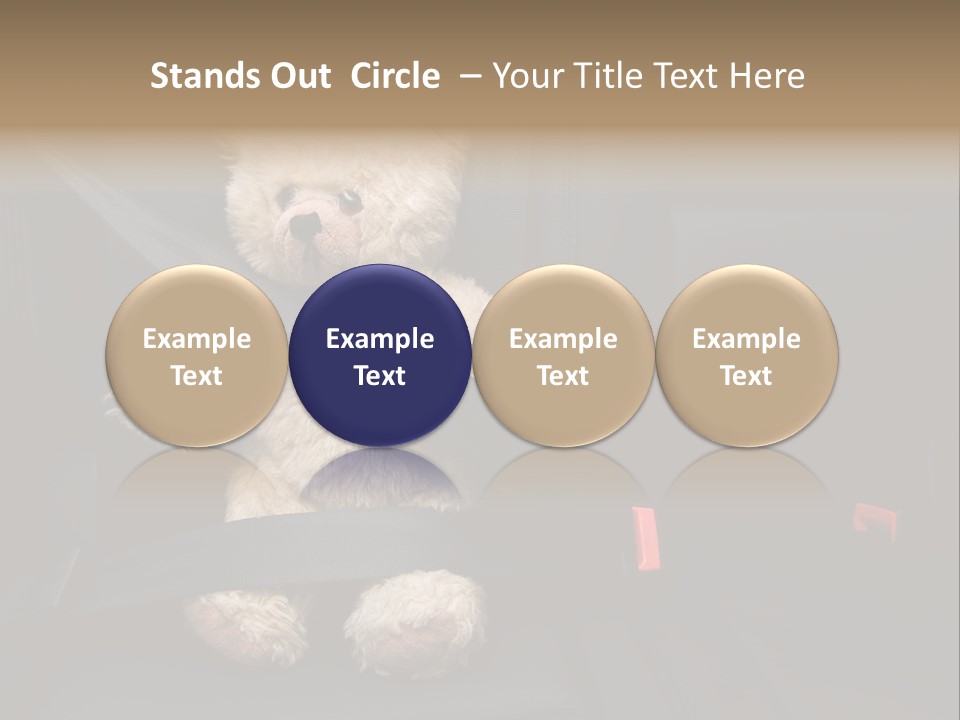 Stands Out Circle – Your Title Text Here

Example Text

Example Text

Example Text

Example Text